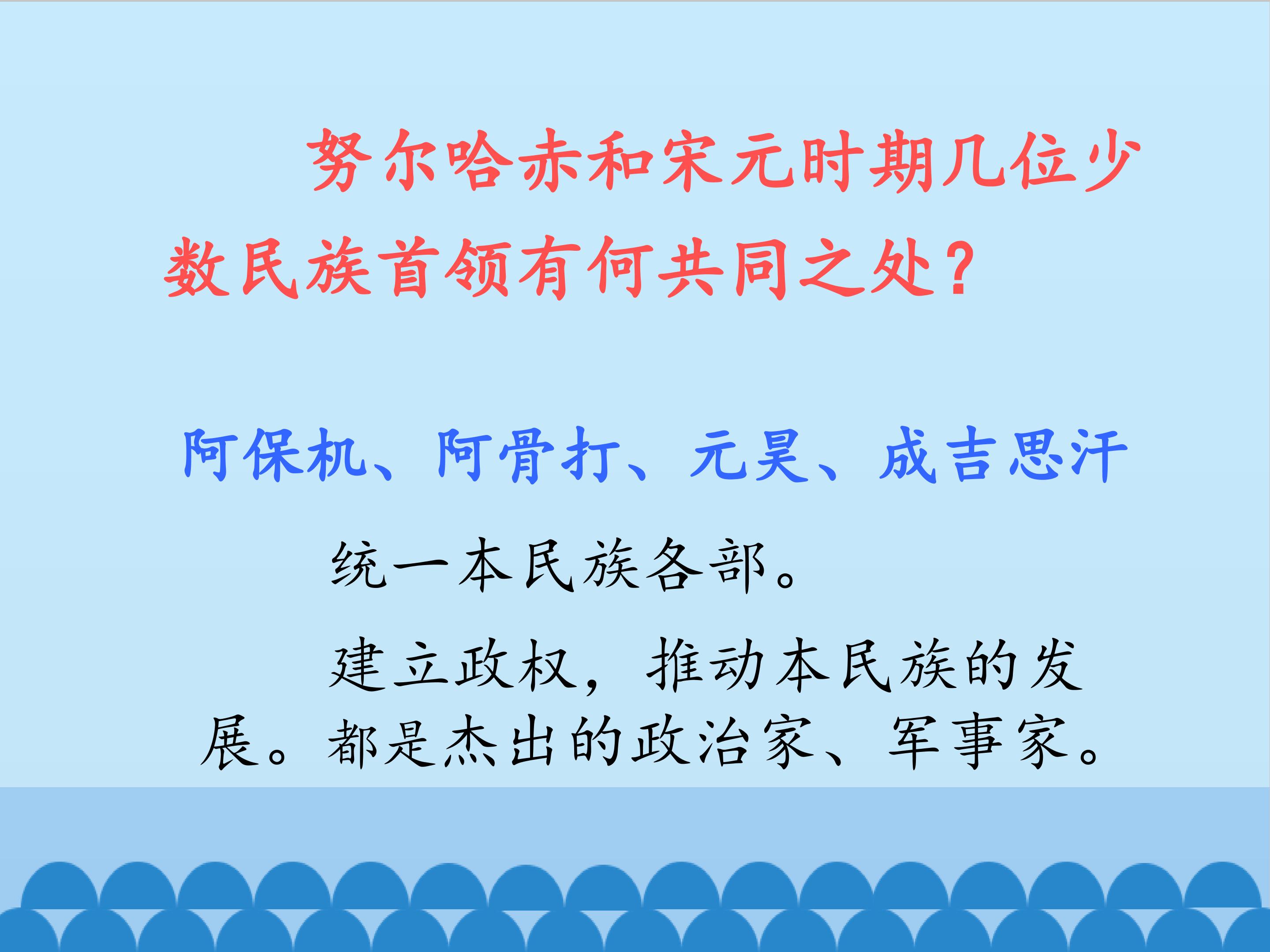 努尔哈赤和宋元时期几位少数民族首领有何共同之处？

阿保机、阿骨打、元昊、成吉思汗

统一本民族各部。

建立政权，推动本民族的发展。都是杰出的政治家、军事家。